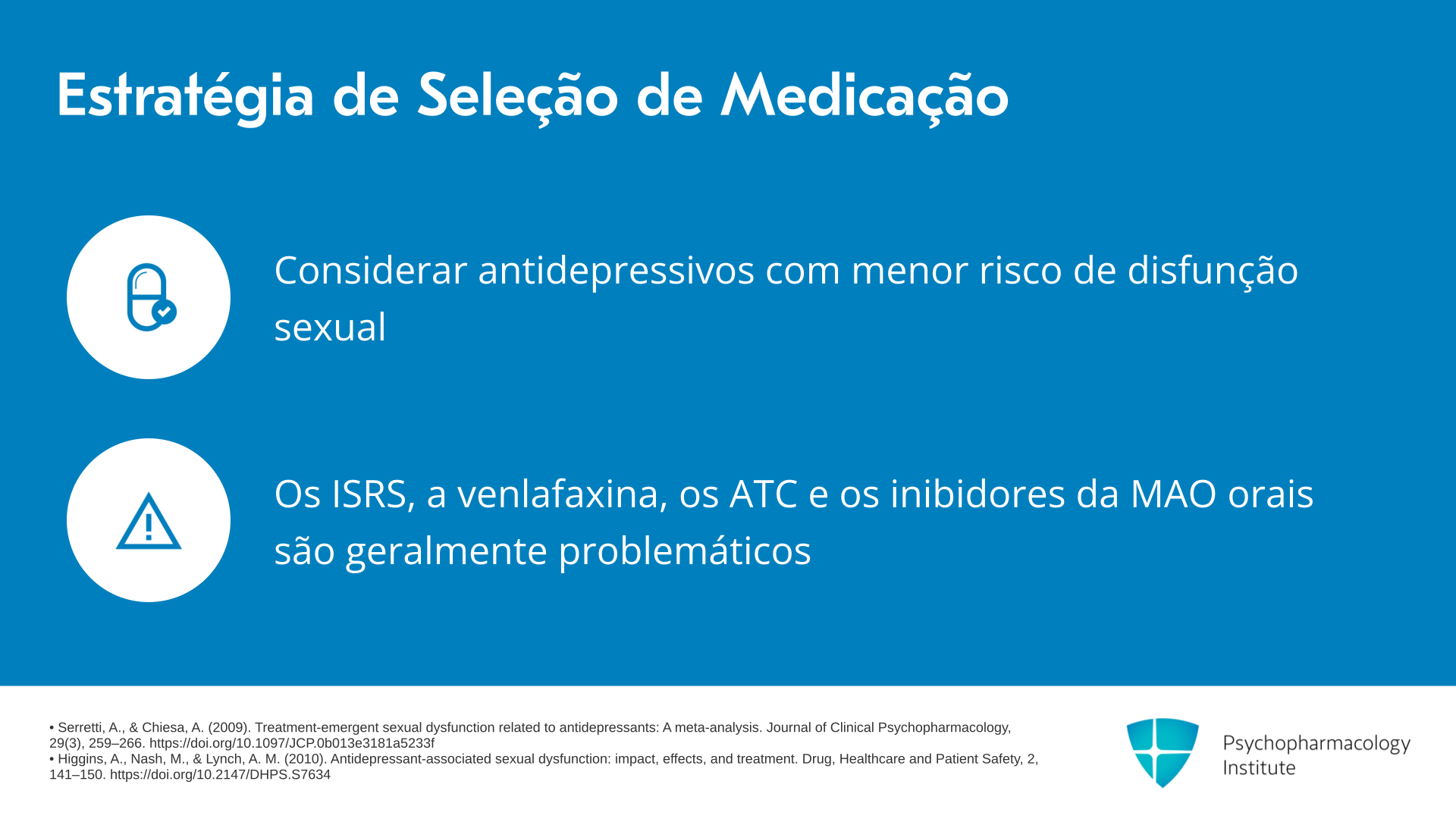 Estratégia de Seleção de Medicação

Considerar antidepressivos com menor risco de disfunção sexual

Os ISRS, a venlafaxina, os ATC e os inibidores da MAO orais são geralmente problemáticos

• Serretti, A., & Chiesa, A. (2009). Treatment-emergent sexual dysfunction related to antidepressants: A meta-analysis. Journal of Clinical Psychopharmacology, 29(3), 259–266. https://doi.org/10.1097/JCP.0b013e3181a5233f
• Higgins, A., Nash, M., & Lynch, A. M. (2010). Antidepressant-associated sexual dysfunction: impact, effects, and treatment. Drug, Healthcare and Patient Safety, 2, 141–150. https://doi.org/10.2147/DHPS.S7634

Psychopharmacology Institute